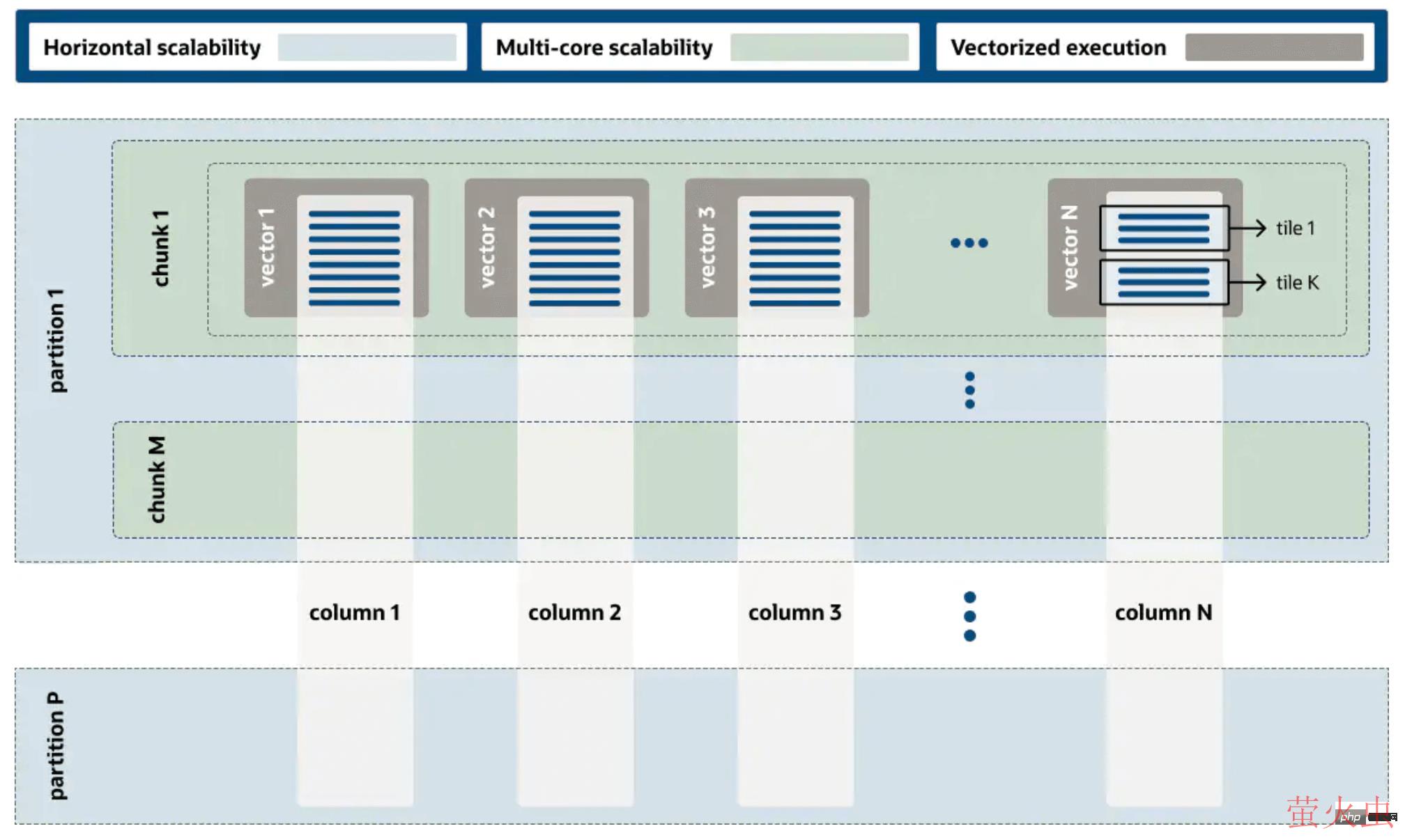 Horizontal scalability

Multi-core scalability

Vectorized execution

partition 1

chunk 1

vector 1

vector 2

vector 3

vector N

tile 1

tile K

chunk M

column 1

column 2

column 3

column N

partition P

萤火虫 php